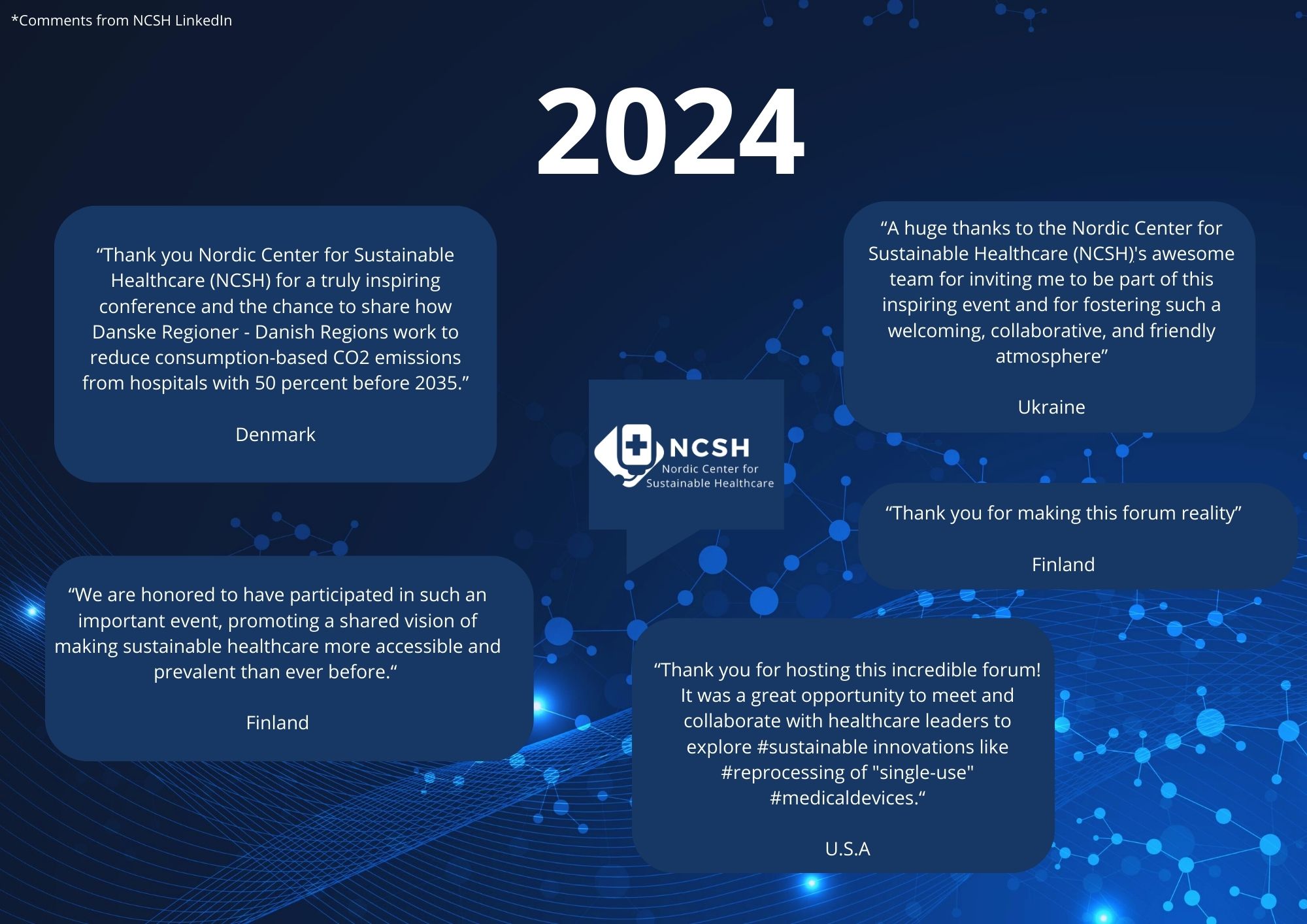 *Comments from NCSH LinkedIn

2024

“Thank you Nordic Center for Sustainable Healthcare (NCSH) for a truly inspiring conference and the chance to share how Danske Regioner - Danish Regions work to reduce consumption-based CO2 emissions from hospitals with 50 percent before 2035.”

Denmark

“A huge thanks to the Nordic Center for Sustainable Healthcare (NCSH)'s awesome team for inviting me to be part of this inspiring event and for fostering such a welcoming, collaborative, and friendly atmosphere”

Ukraine

NCSH
Nordic Center for Sustainable Healthcare

“Thank you for making this forum reality”

Finland

“We are honored to have participated in such an important event, promoting a shared vision of making sustainable healthcare more accessible and prevalent than ever before.“

Finland

“Thank you for hosting this incredible forum! It was a great opportunity to meet and collaborate with healthcare leaders to explore #sustainable innovations like #reprocessing of "single-use" #medicaldevices.“

U.S.A